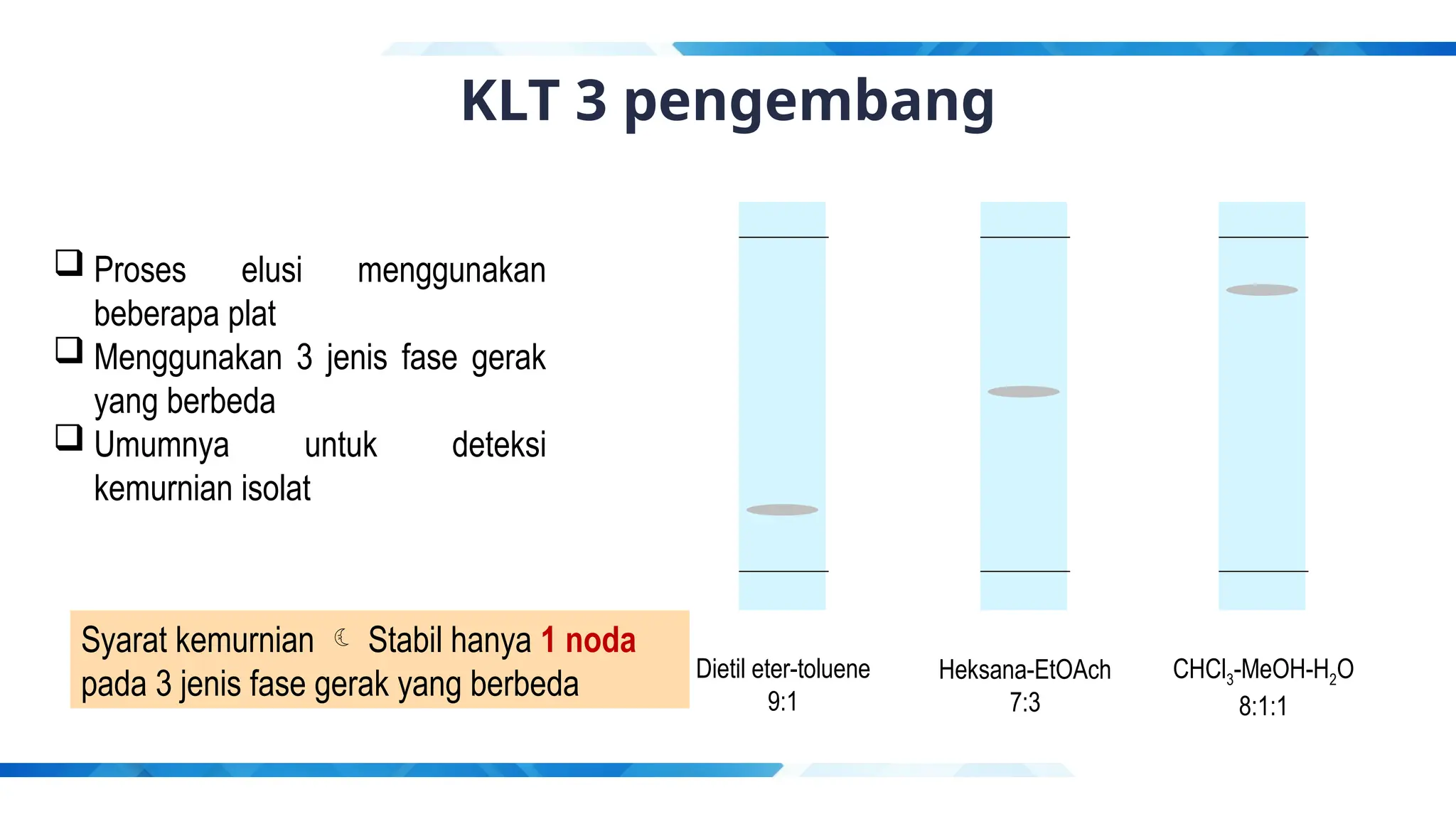 KLT 3 pengembang

❑ Proses elusi menggunakan beberapa plat
❑ Menggunakan 3 jenis fase gerak yang berbeda
❑ Umumnya untuk deteksi kemurnian isolat

Syarat kemurnian ☾ Stabil hanya 1 noda pada 3 jenis fase gerak yang berbeda

Dietil eter-toluene
9:1

Heksana-EtOAch
7:3

$CHCl_3$-MeOH-$H_2O$
8:1:1